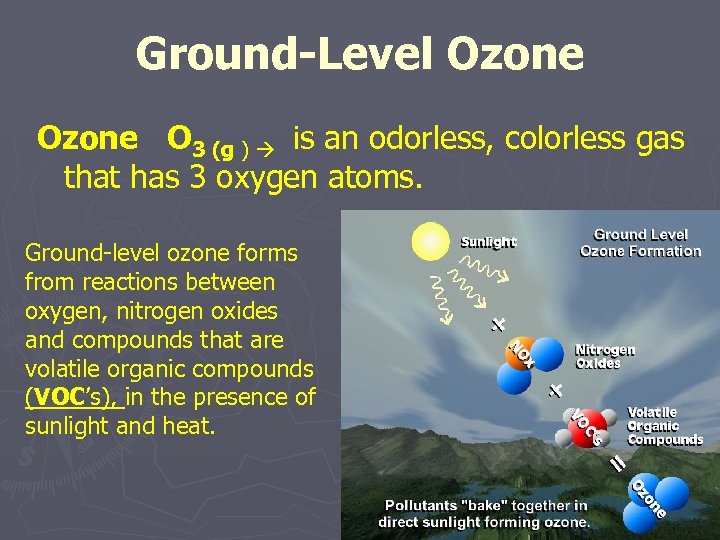 Ground-Level Ozone

Ozone $O_{3\,(g)}$ → is an odorless, colorless gas that has 3 oxygen atoms.

Ground-level ozone forms from reactions between oxygen, nitrogen oxides and compounds that are volatile organic compounds (VOC's), in the presence of sunlight and heat.

Sunlight

Ground Level Ozone Formation

+

NOx

Nitrogen Oxides

+

VOCs

Volatile Organic Compounds

=

Ozone

Pollutants "bake" together in direct sunlight forming ozone.